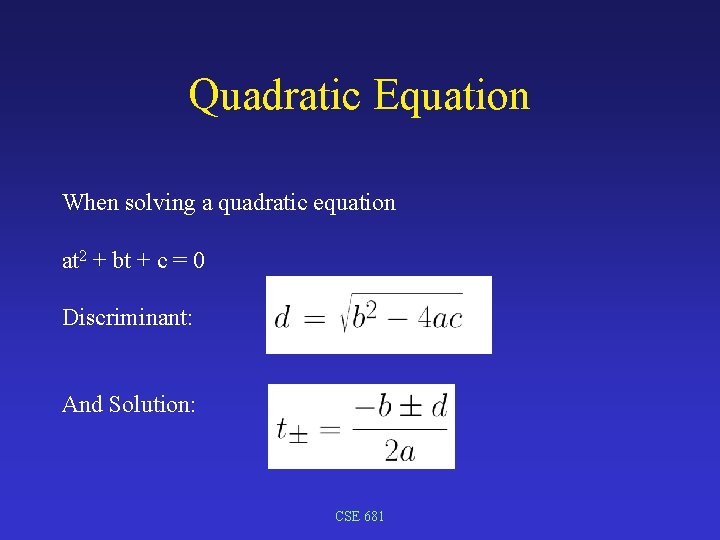 Quadratic Equation

When solving a quadratic equation

$at^2 + bt + c = 0$

Discriminant: $d = \sqrt{b^2 - 4ac}$

And Solution: $t_{\pm} = \frac{-b \pm d}{2a}$

CSE 681